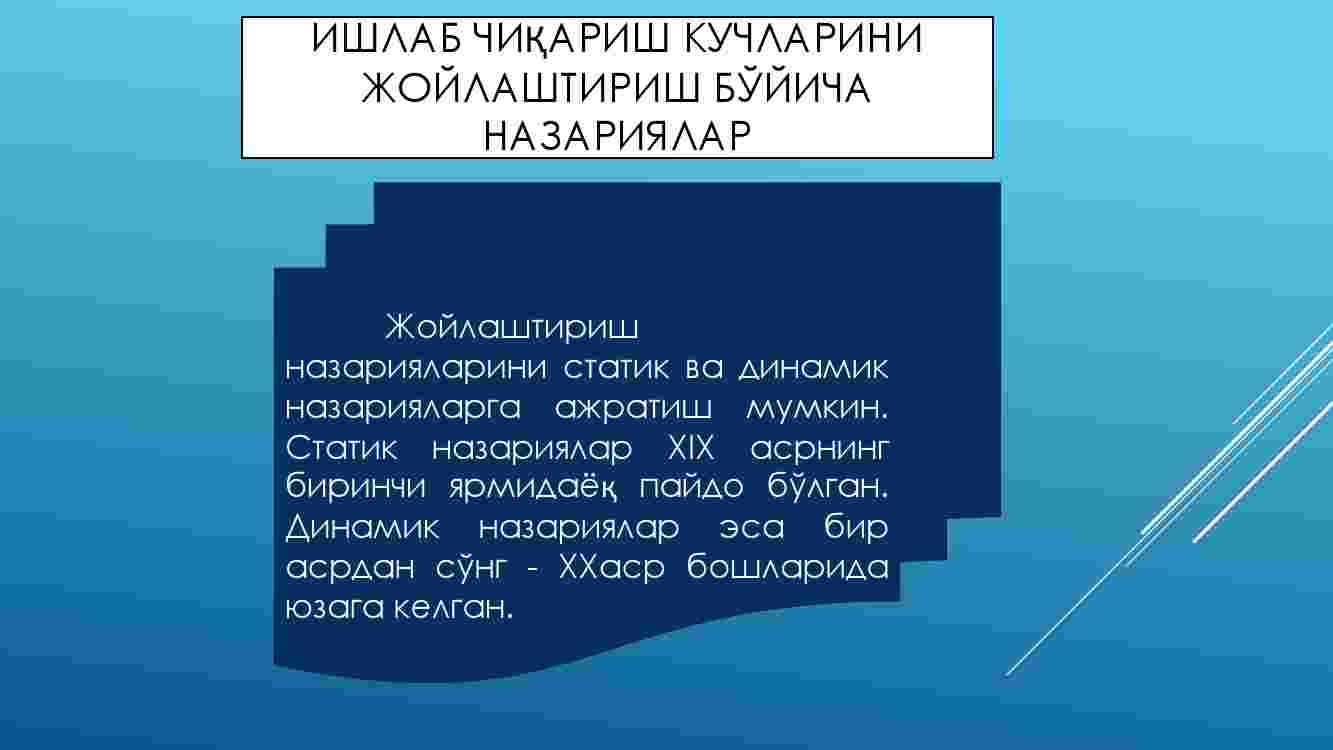 ИШЛАБ ЧИҚАРИШ КУЧЛАРИНИ ЖОЙЛАШТИРИШ БЎЙИЧА НАЗАРИЯЛАР

Жойлаштириш назарияларини статик ва динамик назарияларга ажратиш мумкин. Статик назариялар XIX асрнинг биринчи ярмидаёқ пайдо бўлган. Динамик назариялар эса бир асрдан сўнг - XXаср бошларида юзага келган.